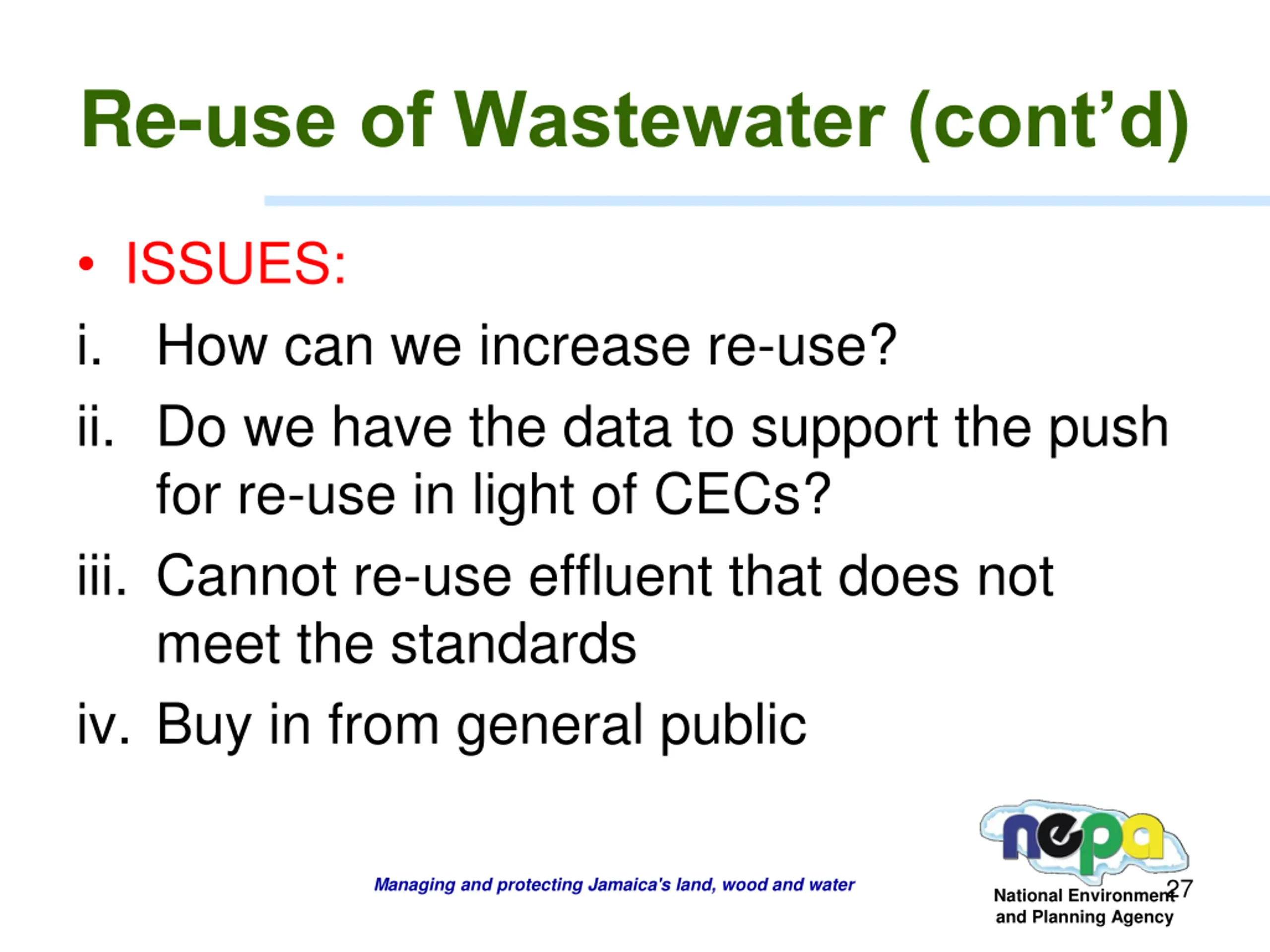 Re-use of Wastewater (cont'd)

• ISSUES:

i. How can we increase re-use?

ii. Do we have the data to support the push for re-use in light of CECs?

iii. Cannot re-use effluent that does not meet the standards

iv. Buy in from general public

Managing and protecting Jamaica's land, wood and water

nepa

National Environment and Planning Agency

27